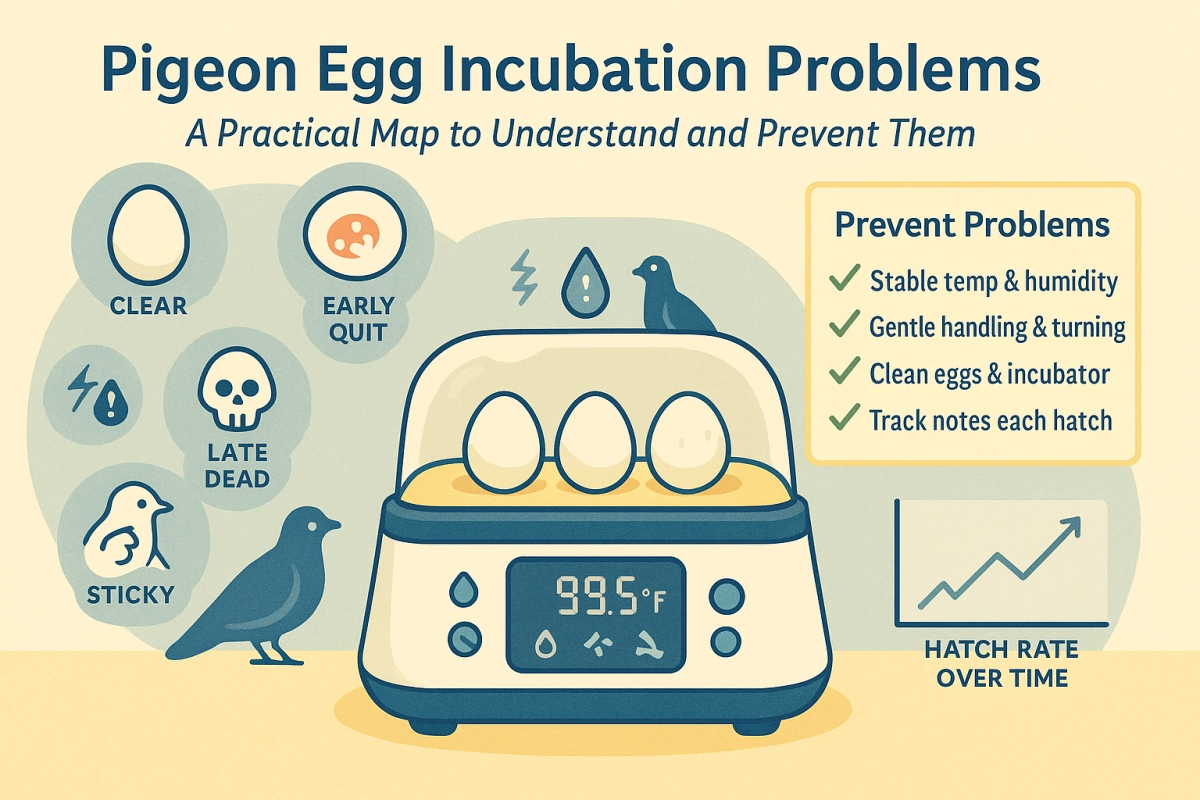 Pigeon Egg Incubation Problems

A Practical Map to Understand and Prevent Them

CLEAR

EARLY QUIT

LATE DEAD

STICKY

Prevent Problems
✓ Stable temp & humidity
✓ Gentle handling & turning
✓ Clean eggs & incubator
✓ Track notes each hatch

99.5°F

HATCH RATE OVER TIME